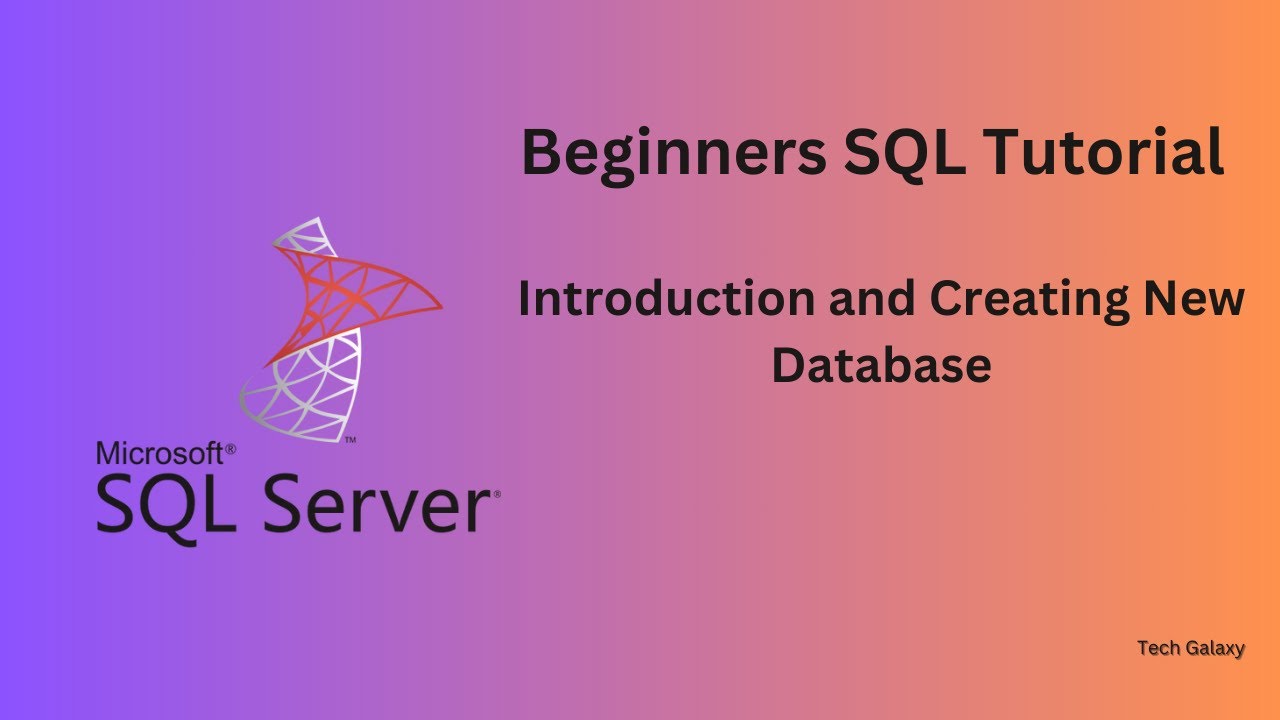 Beginners SQL Tutorial

Introduction and Creating New Database

™
Microsoft®
SQL Server®

Tech Galaxy